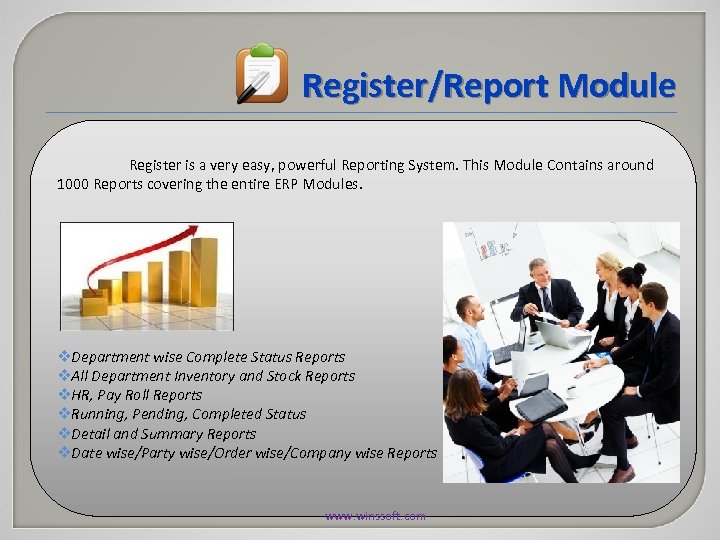 Register/Report Module

Register is a very easy, powerful Reporting System. This Module Contains around 1000 Reports covering the entire ERP Modules.

❖Department wise Complete Status Reports
❖All Department Inventory and Stock Reports
❖HR, Pay Roll Reports
❖Running, Pending, Completed Status
❖Detail and Summary Reports
❖Date wise/Party wise/Order wise/Company wise Reports

www.winssoft.com